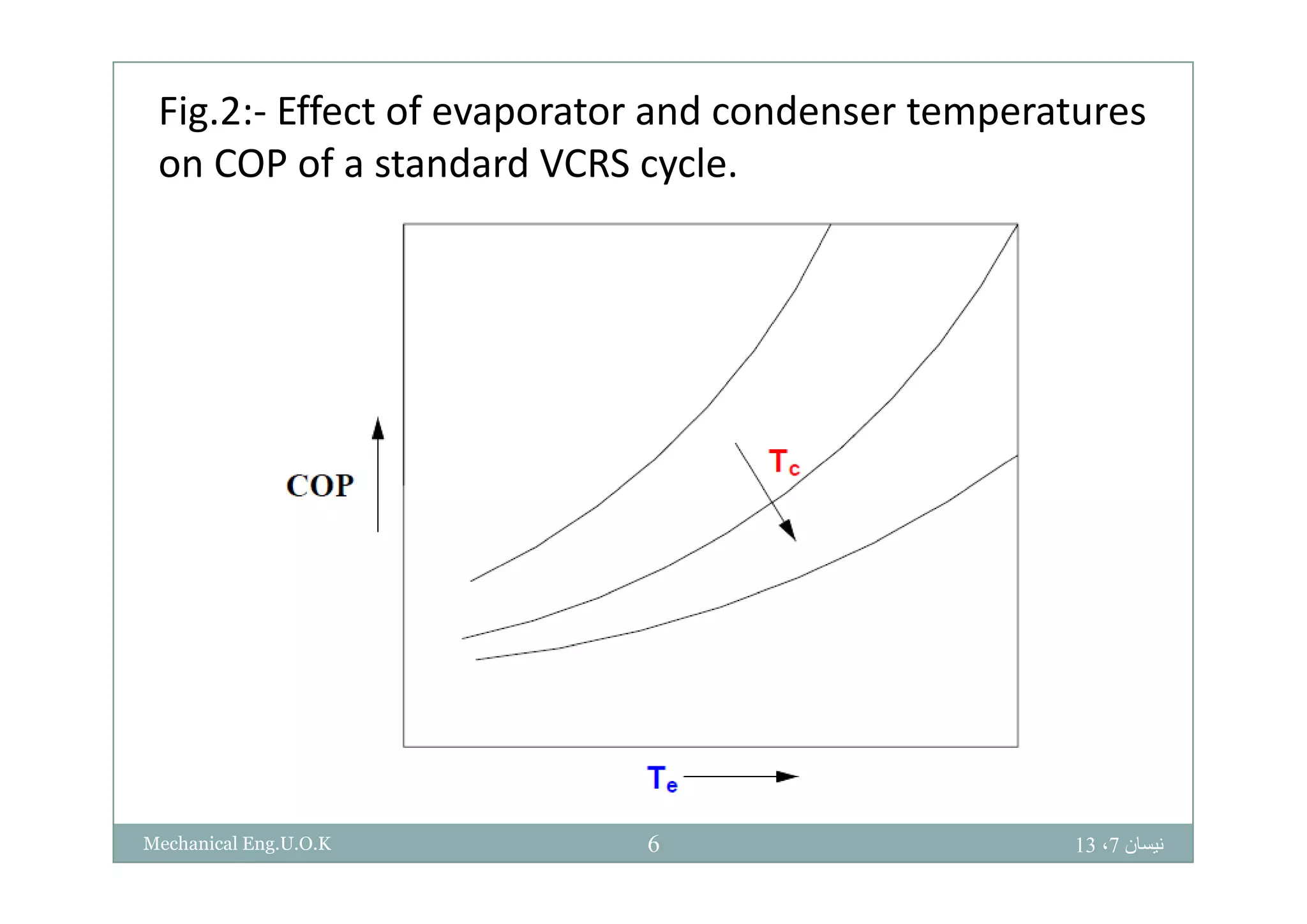 Fig.2:- Effect of evaporator and condenser temperatures on COP of a standard VCRS cycle.

COP

$T_c$

$T_e$

Mechanical Eng.U.O.K

6

نيسان 7، 13